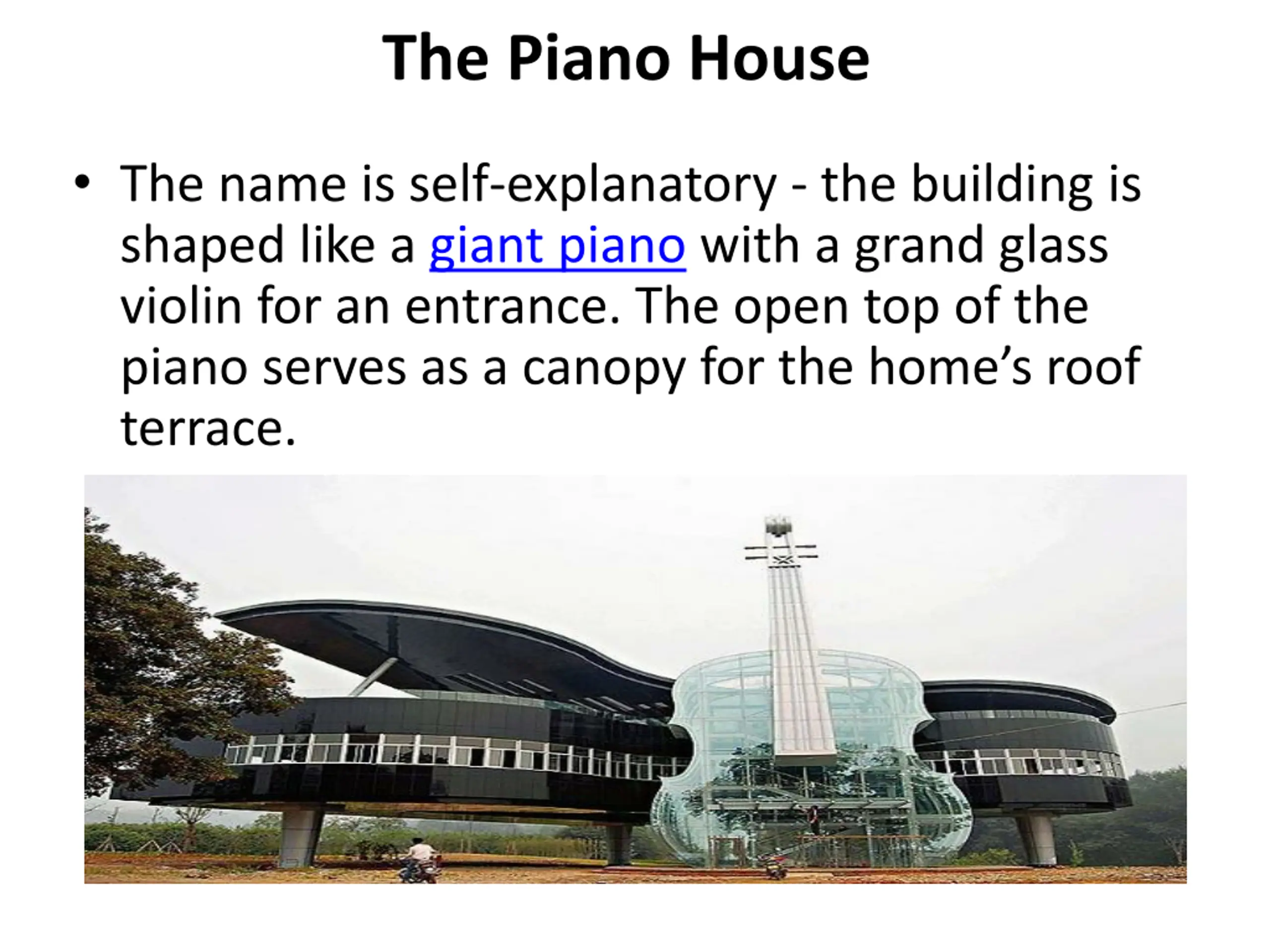 The Piano House

• The name is self-explanatory - the building is shaped like a giant piano with a grand glass violin for an entrance. The open top of the piano serves as a canopy for the home’s roof terrace.